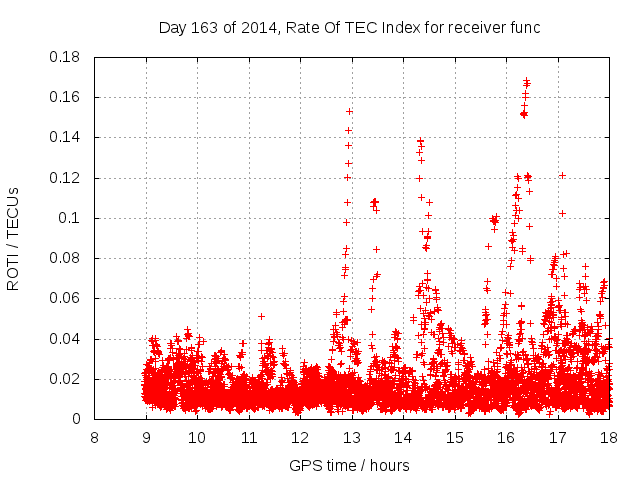 Day 163 of 2014, Rate Of TEC Index for receiver func

ROTI / TECUs

0.18
0.16
0.14
0.12
0.1
0.08
0.06
0.04
0.02
0

8 9 10 11 12 13 14 15 16 17 18

GPS time / hours